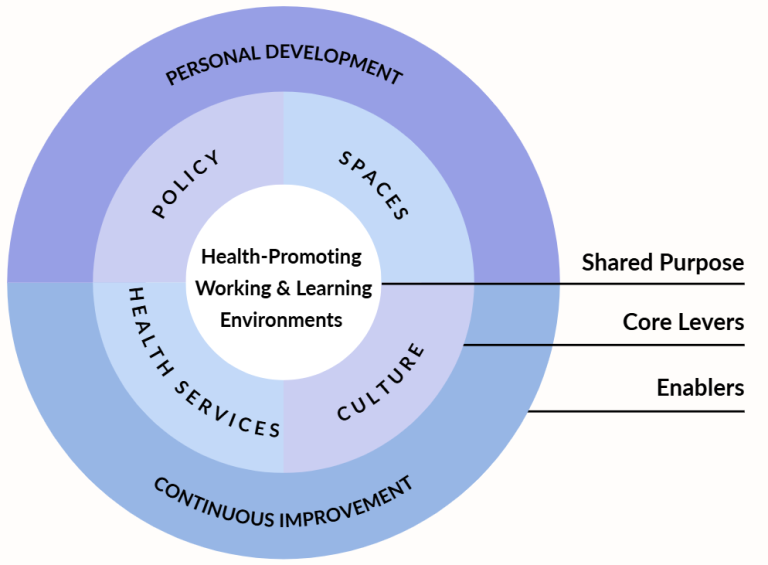 PERSONAL DEVELOPMENT

POLICY

SPACES

Health-Promoting Working & Learning Environments

HEALTH SERVICES

CULTURE

CONTINUOUS IMPROVEMENT

Shared Purpose

Core Levers

Enablers